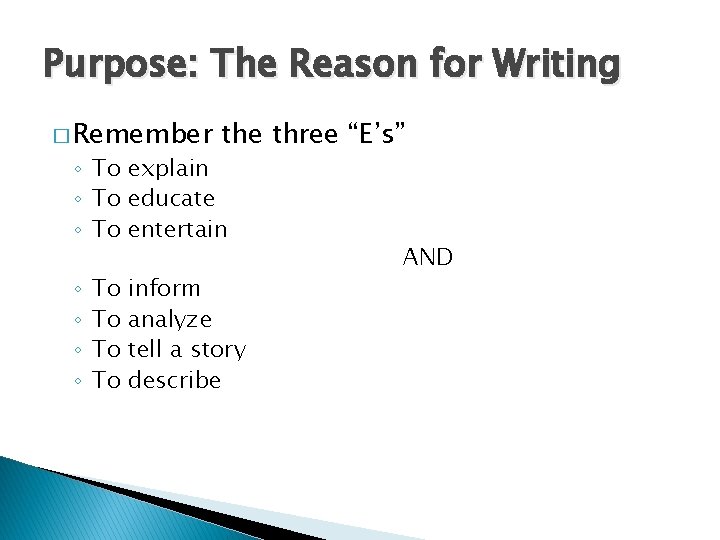 Purpose: The Reason for Writing

□ Remember the three “E’s”
◦ To explain
◦ To educate
◦ To entertain

AND

◦ To inform
◦ To analyze
◦ To tell a story
◦ To describe